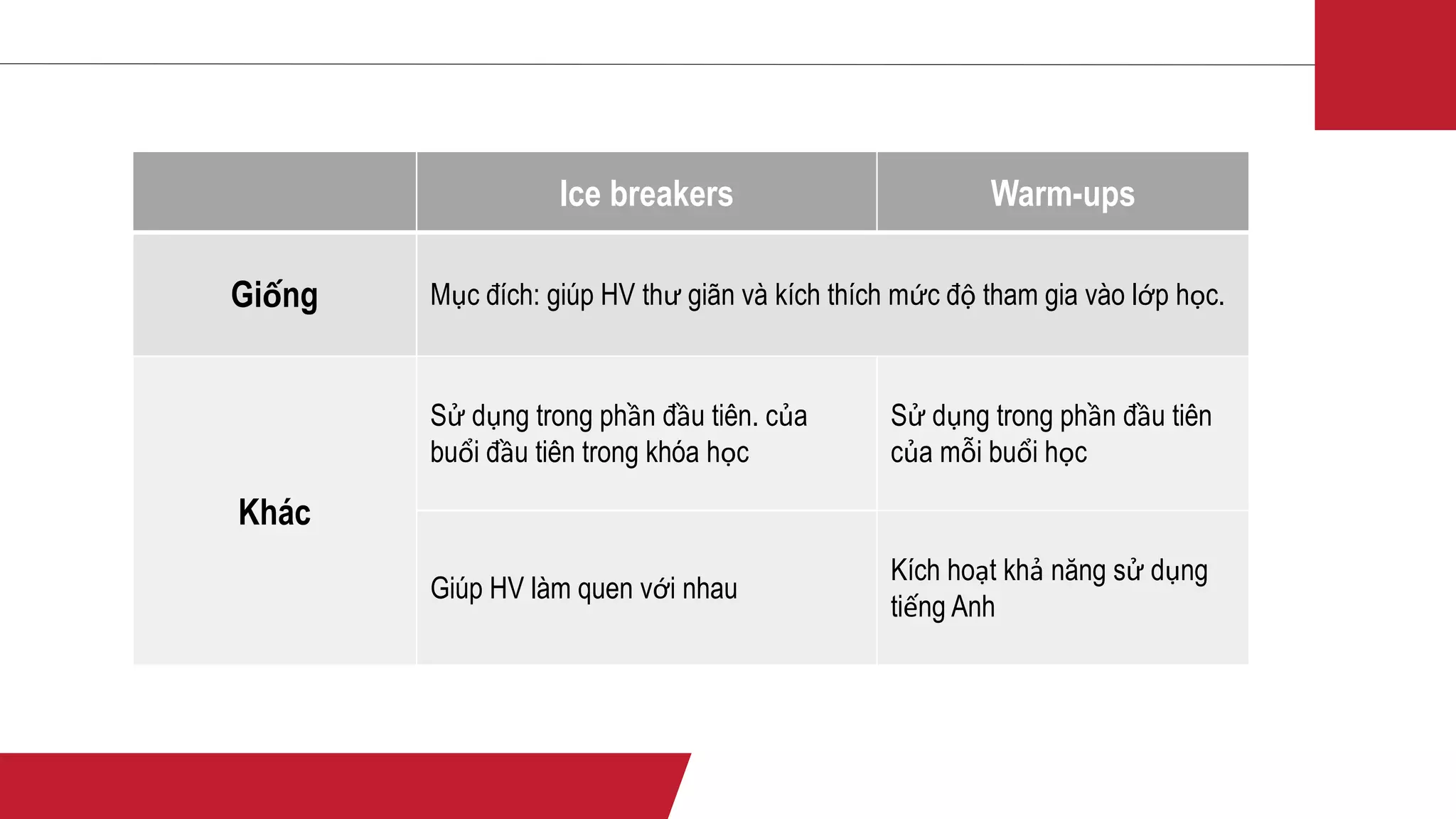 |  | Ice breakers | Warm-ups |
|---|---|---|
| Giống | Mục đích: giúp HV thư giãn và kích thích mức độ tham gia vào lớp học. | |
| Khác | Sử dụng trong phần đầu tiên. của buổi đầu tiên trong khóa học | Sử dụng trong phần đầu tiên của mỗi buổi học |
| | Giúp HV làm quen với nhau | Kích hoạt khả năng sử dụng tiếng Anh |